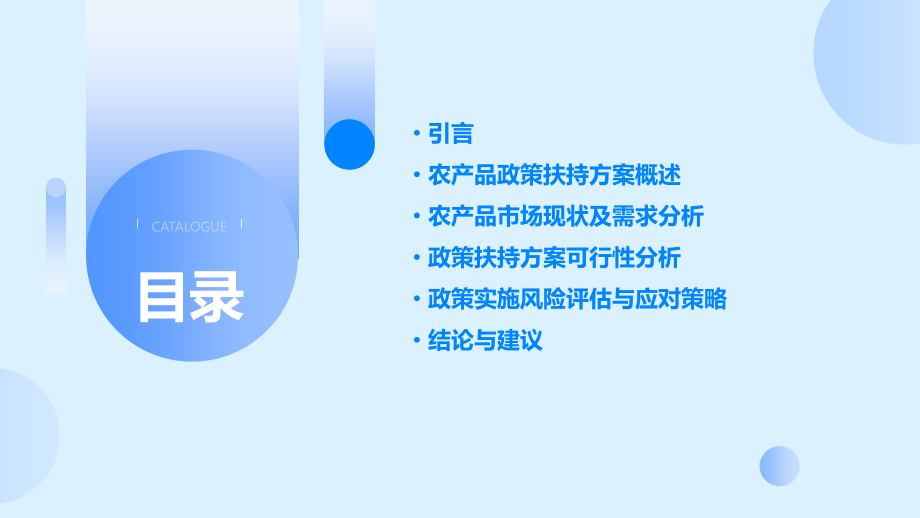 CATALOGUE

目录

• 引言
• 农产品政策扶持方案概述
• 农产品市场现状及需求分析
• 政策扶持方案可行性分析
• 政策实施风险评估与应对策略
• 结论与建议